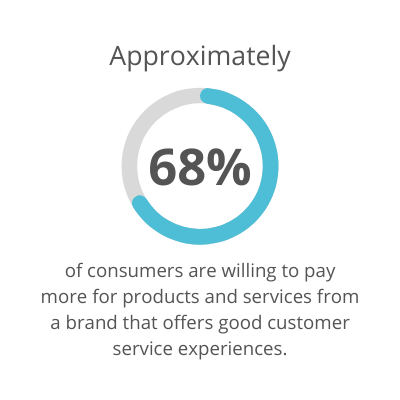 Approximately

68%

of consumers are willing to pay more for products and services from a brand that offers good customer service experiences.